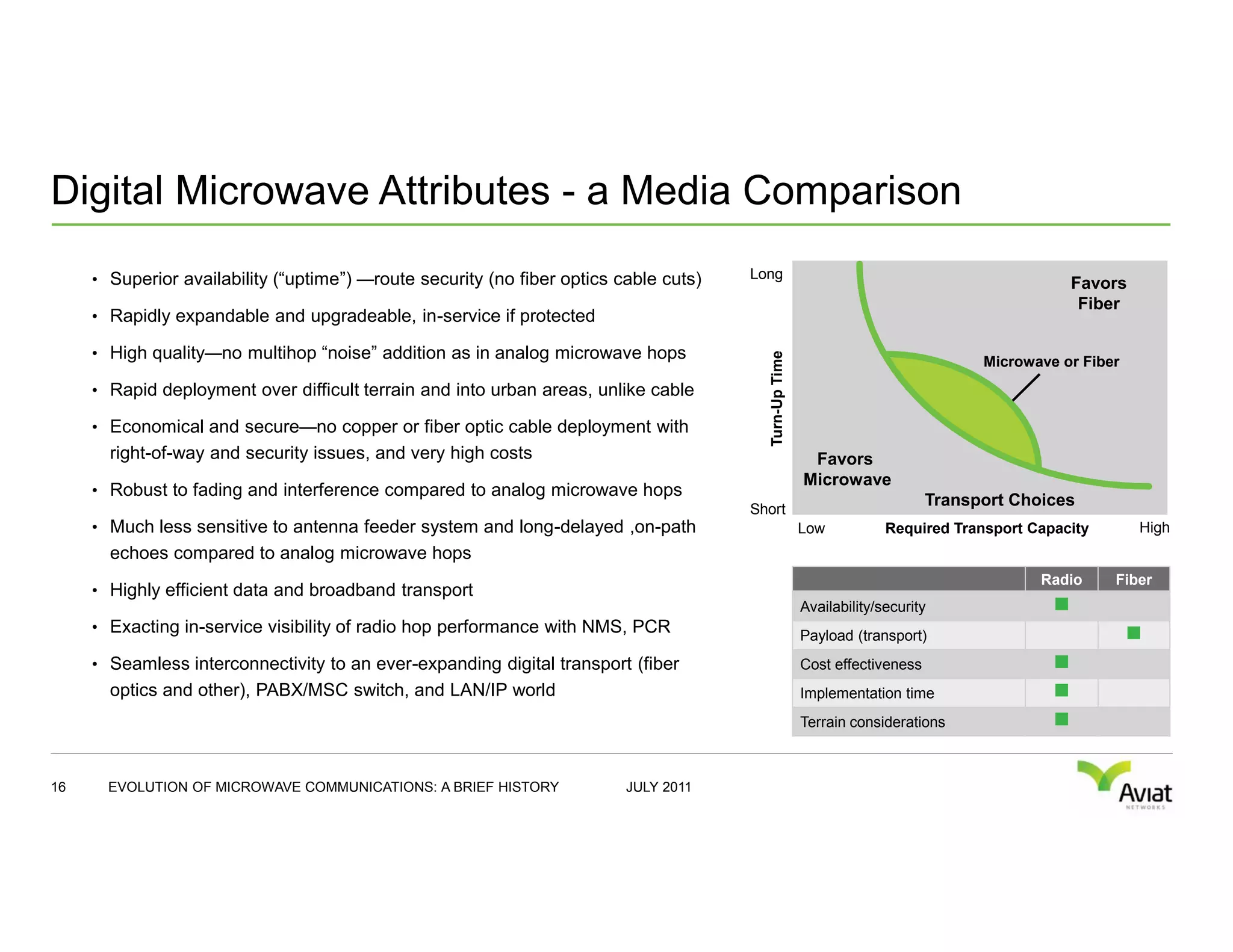 Digital Microwave Attributes - a Media Comparison

• Superior availability (“uptime”) —route security (no fiber optics cable cuts)
• Rapidly expandable and upgradeable, in-service if protected
• High quality—no multihop “noise” addition as in analog microwave hops
• Rapid deployment over difficult terrain and into urban areas, unlike cable
• Economical and secure—no copper or fiber optic cable deployment with right-of-way and security issues, and very high costs
• Robust to fading and interference compared to analog microwave hops
• Much less sensitive to antenna feeder system and long-delayed ,on-path echoes compared to analog microwave hops
• Highly efficient data and broadband transport
• Exacting in-service visibility of radio hop performance with NMS, PCR
• Seamless interconnectivity to an ever-expanding digital transport (fiber optics and other), PABX/MSC switch, and LAN/IP world

Long
Turn-Up Time
Short
Favors Fiber
Microwave or Fiber
Favors Microwave
Transport Choices
Low
Required Transport Capacity
High

| | Radio | Fiber |
|---|---|---|
| Availability/security | ■ | |
| Payload (transport) | | ■ |
| Cost effectiveness | ■ | |
| Implementation time | ■ | |
| Terrain considerations | ■ | |

16 EVOLUTION OF MICROWAVE COMMUNICATIONS: A BRIEF HISTORY JULY 2011

Aviat NETWORKS